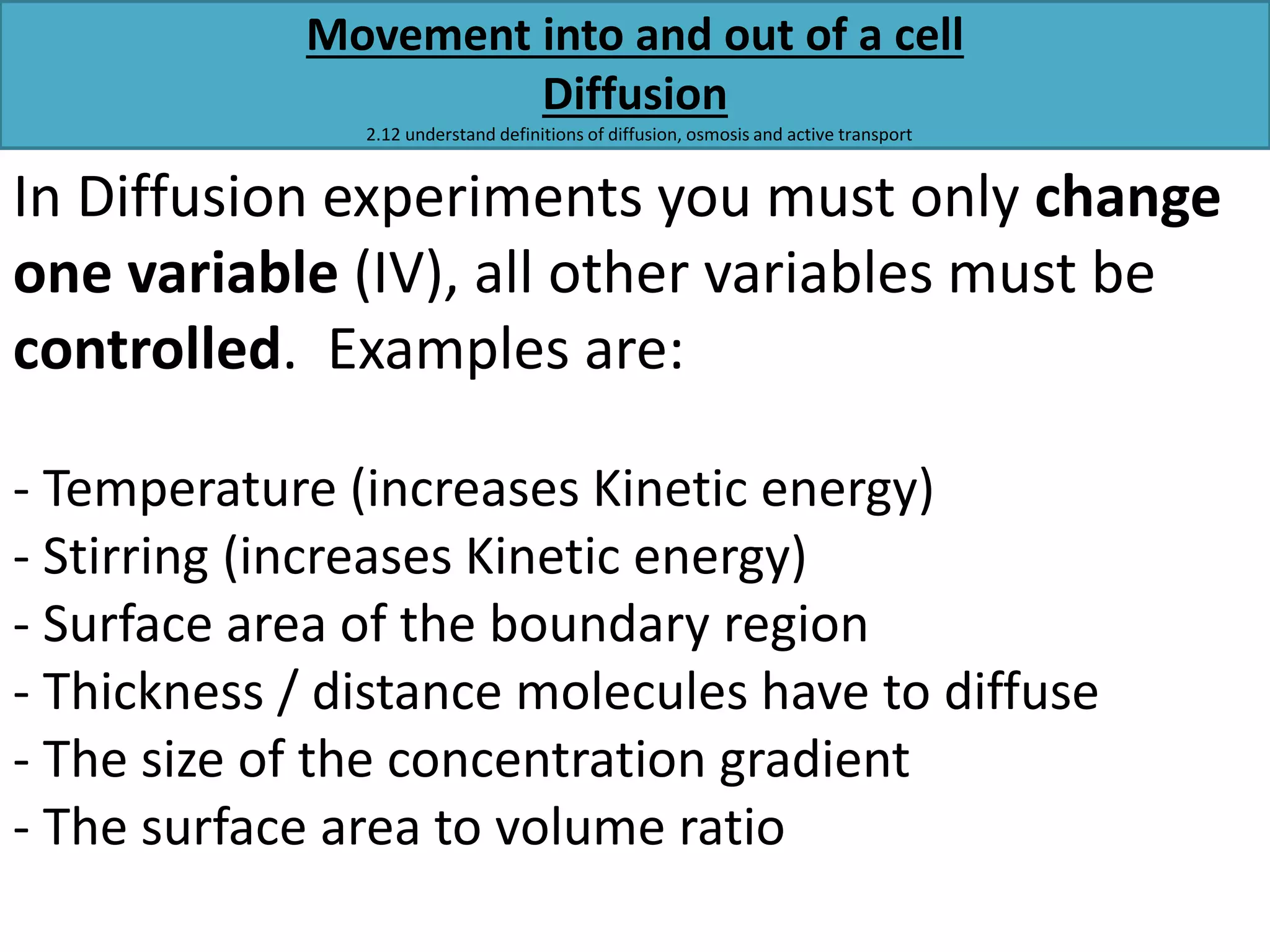 Movement into and out of a cell
Diffusion
2.12 understand definitions of diffusion, osmosis and active transport

In Diffusion experiments you must only change one variable (IV), all other variables must be controlled. Examples are:

- Temperature (increases Kinetic energy)
- Stirring (increases Kinetic energy)
- Surface area of the boundary region
- Thickness / distance molecules have to diffuse
- The size of the concentration gradient
- The surface area to volume ratio